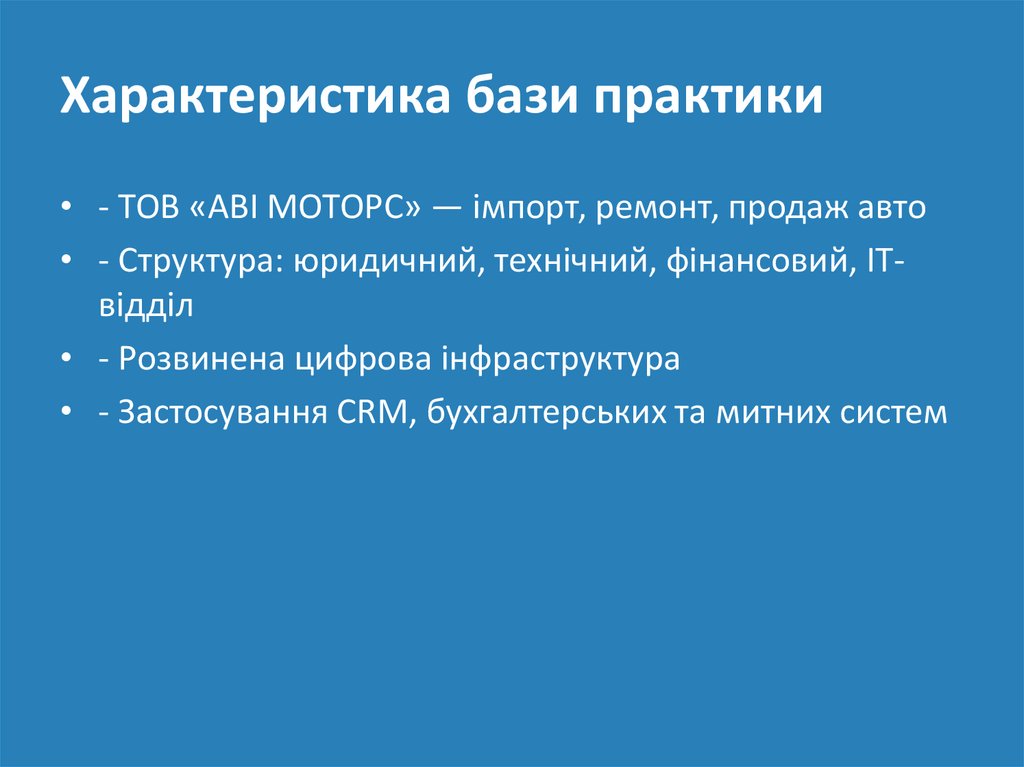 Характеристика бази практики

• - ТОВ «АВІ МОТОРС» — імпорт, ремонт, продаж авто
• - Структура: юридичний, технічний, фінансовий, IT-відділ
• - Розвинена цифрова інфраструктура
• - Застосування CRM, бухгалтерських та митних систем